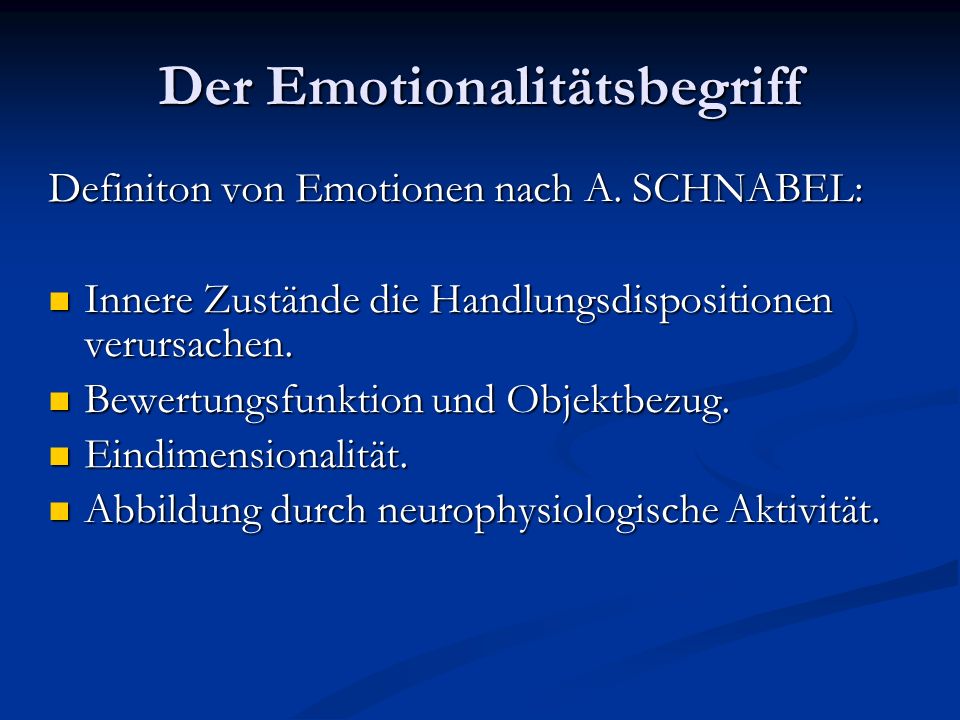 Der Emotionalitätsbegriff

Definiton von Emotionen nach A. SCHNABEL:

- Innere Zustände die Handlungsdispositionen verursachen.
- Bewertungsfunktion und Objektbezug.
- Eindimensionalität.
- Abbildung durch neurophysiologische Aktivität.